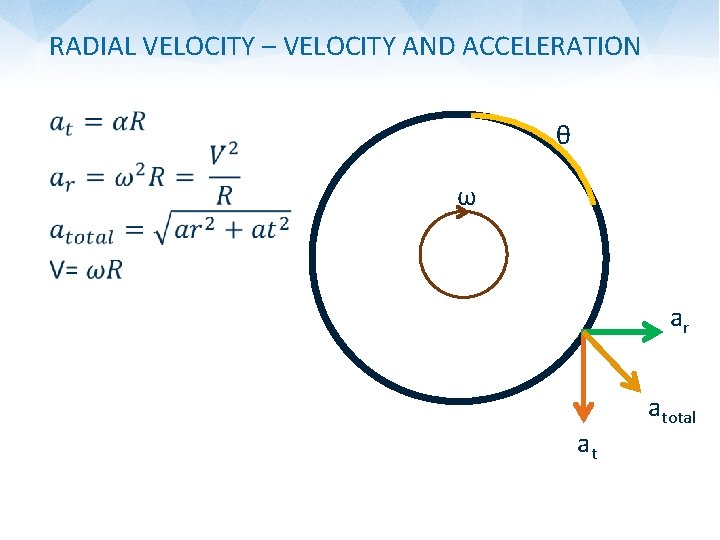 RADIAL VELOCITY – VELOCITY AND ACCELERATION

$a_t = \alpha R$

$a_r = \omega^2 R = \frac{V^2}{R}$

$a_{total} = \sqrt{ar^2 + at^2}$

V= $\omega R$

θ

ω

$a_r$

$a_{total}$

$a_t$